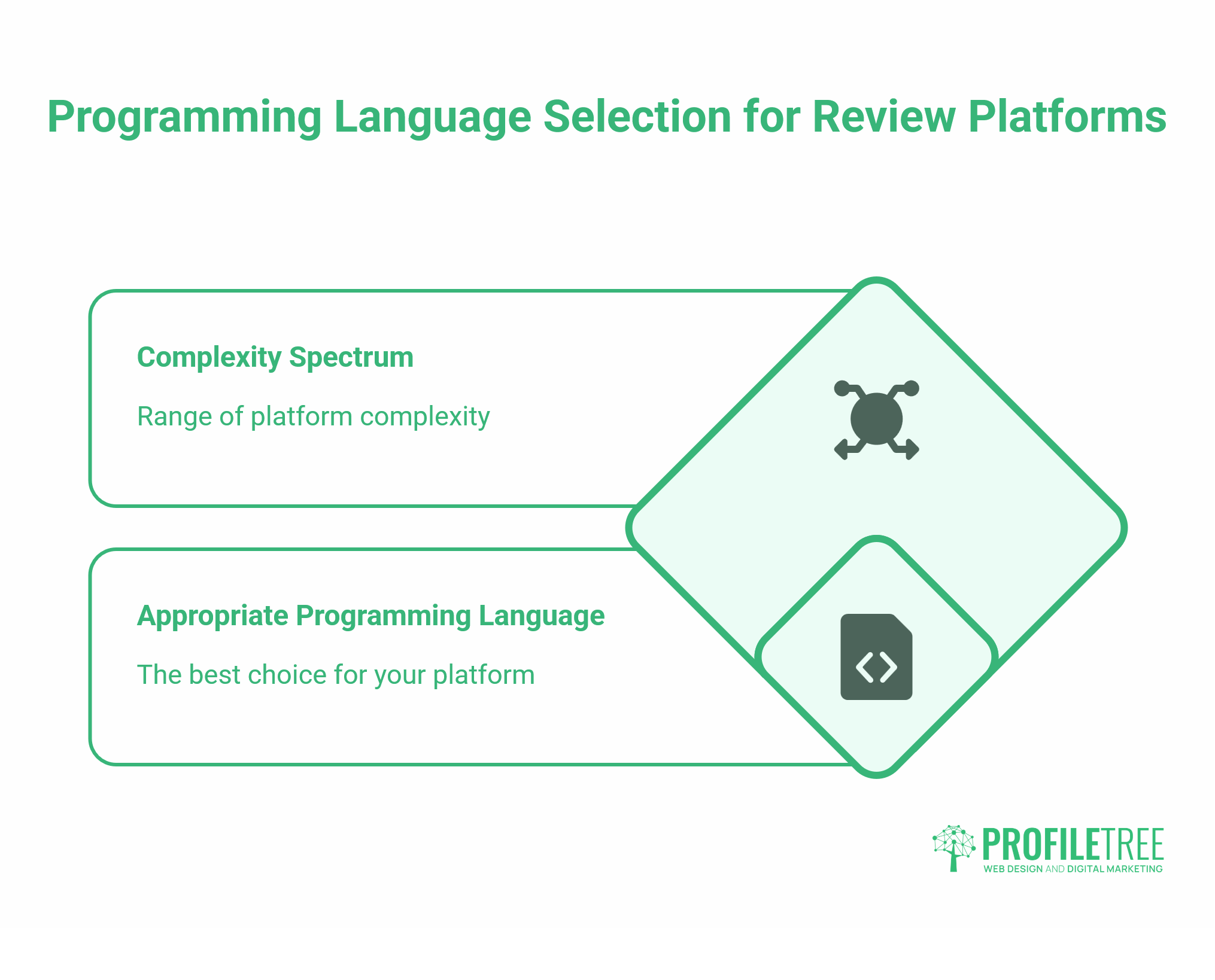 Programming Language Selection for Review Platforms

Complexity Spectrum

Range of platform complexity

Appropriate Programming Language

The best choice for your platform

PROFILETREE
WEB DESIGN AND DIGITAL MARKETING